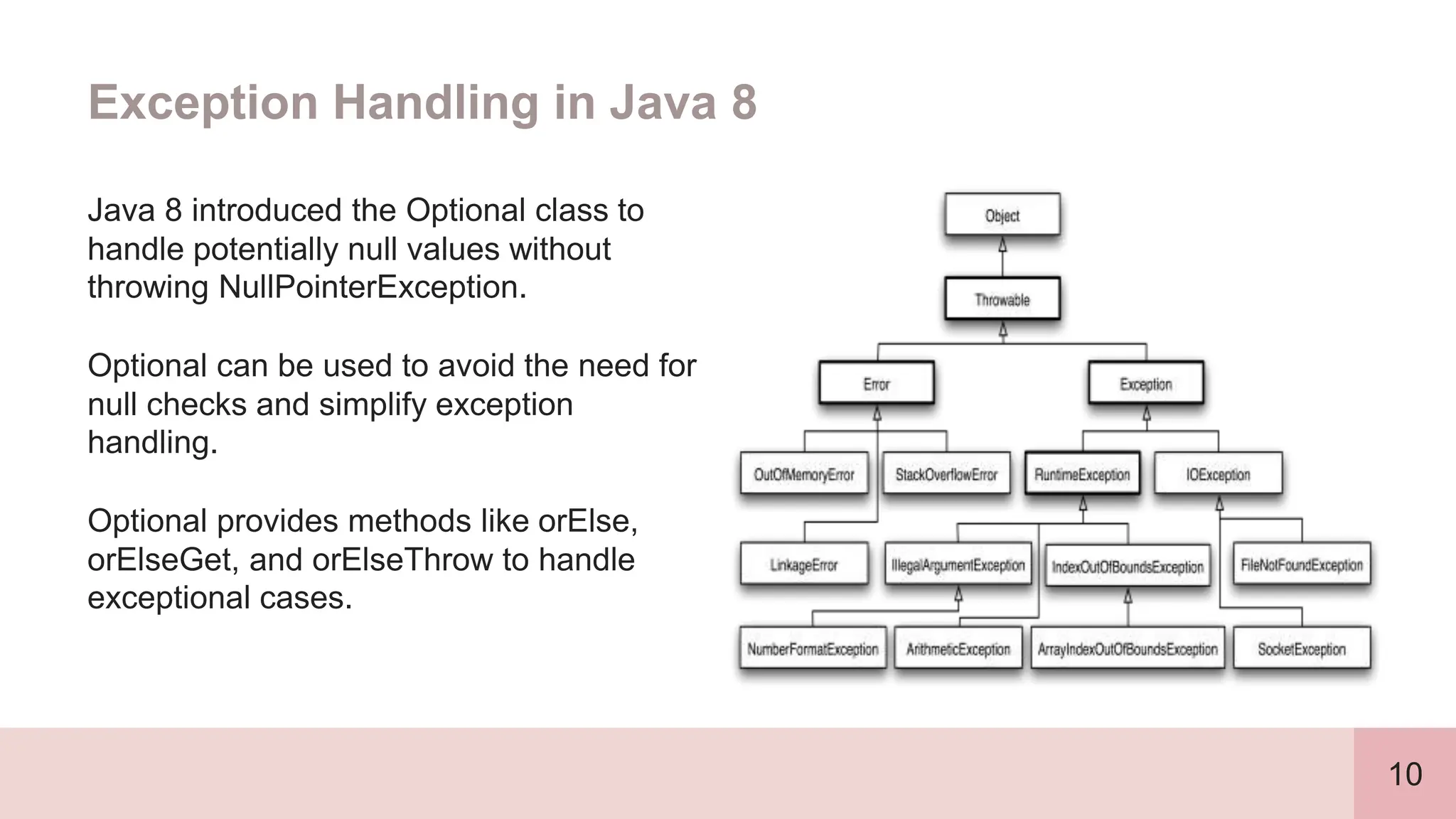 Exception Handling in Java 8

Java 8 introduced the Optional class to handle potentially null values without throwing NullPointerException.

Optional can be used to avoid the need for null checks and simplify exception handling.

Optional provides methods like orElse, orElseGet, and orElseThrow to handle exceptional cases.

Object
Throwable
Error
Exception
OutOfMemoryError
StackOverflowError
RuntimeException
IOException
LinkageError
IllegalArgumentException
IndexOutOfBoundsException
FileNotFoundException
NumberFormatException
ArithmeticException
ArrayIndexOutOfBoundsException
SocketException

10